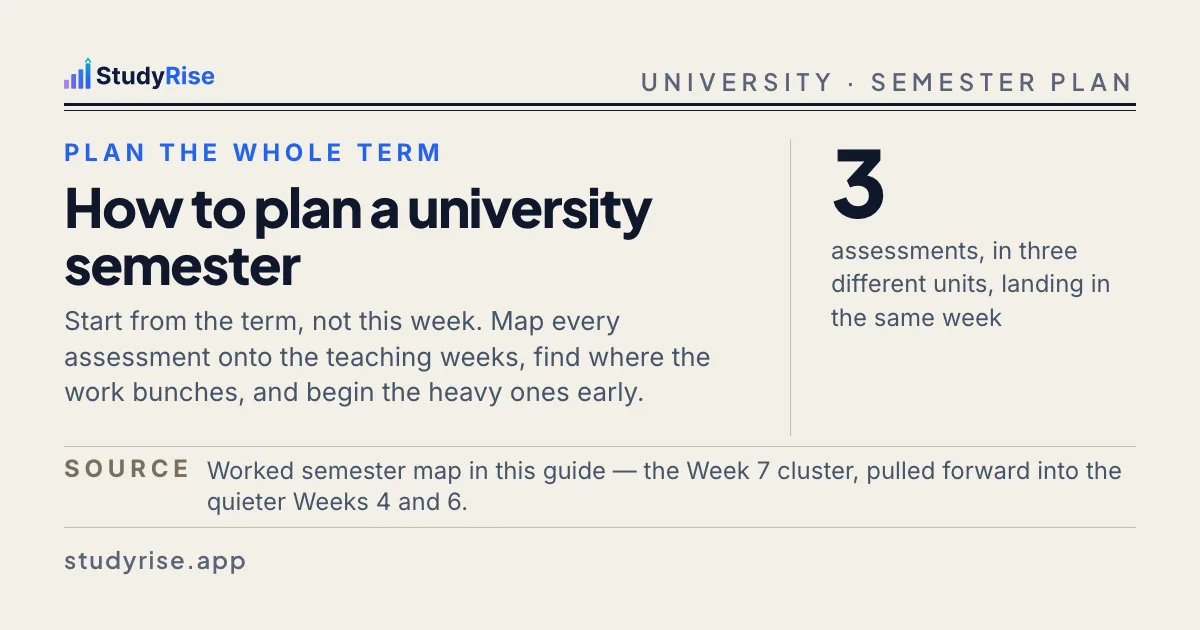 StudyRise

UNIVERSITY · SEMESTER PLAN

PLAN THE WHOLE TERM

How to plan a university semester

Start from the term, not this week. Map every assessment onto the teaching weeks, find where the work bunches, and begin the heavy ones early.

3

assessments, in three different units, landing in the same week

SOURCE Worked semester map in this guide — the Week 7 cluster, pulled forward into the quieter Weeks 4 and 6.

studyrise.app